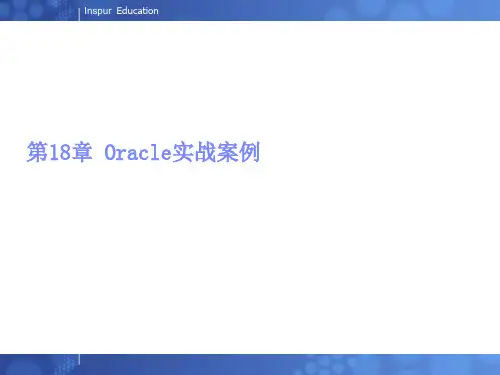 Inspur Education

第18章 Oracle实战案例